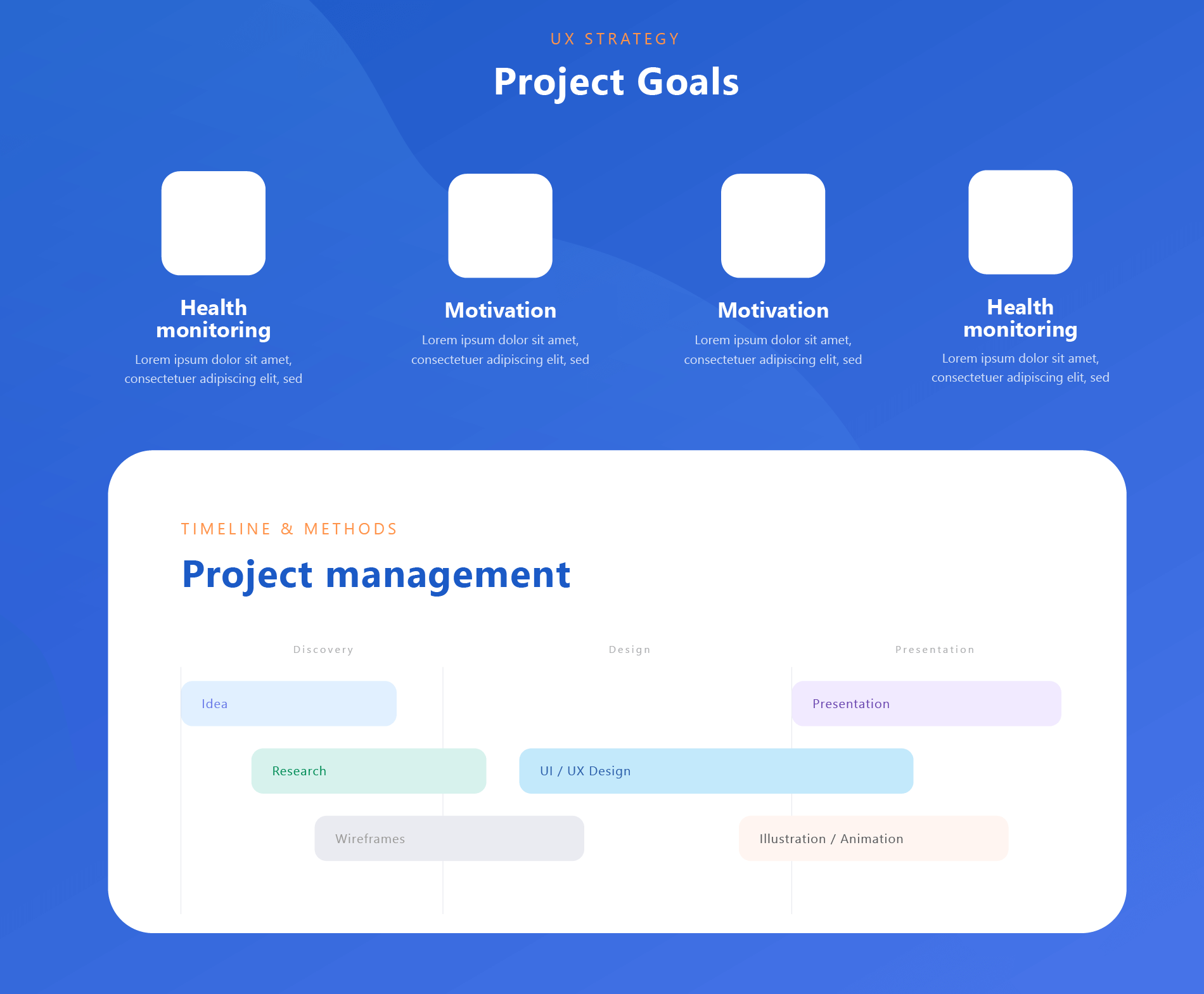 UX STRATEGY

Project Goals

Health monitoring

Lorem ipsum dolor sit amet, consectetuer adipiscing elit, sed

Motivation

Lorem ipsum dolor sit amet, consectetuer adipiscing elit, sed

Motivation

Lorem ipsum dolor sit amet, consectetuer adipiscing elit, sed

Health monitoring

Lorem ipsum dolor sit amet, consectetuer adipiscing elit, sed

TIMELINE & METHODS

Project management

Discovery

Design

Presentation

Idea

Presentation

Research

UI / UX Design

Wireframes

Illustration / Animation